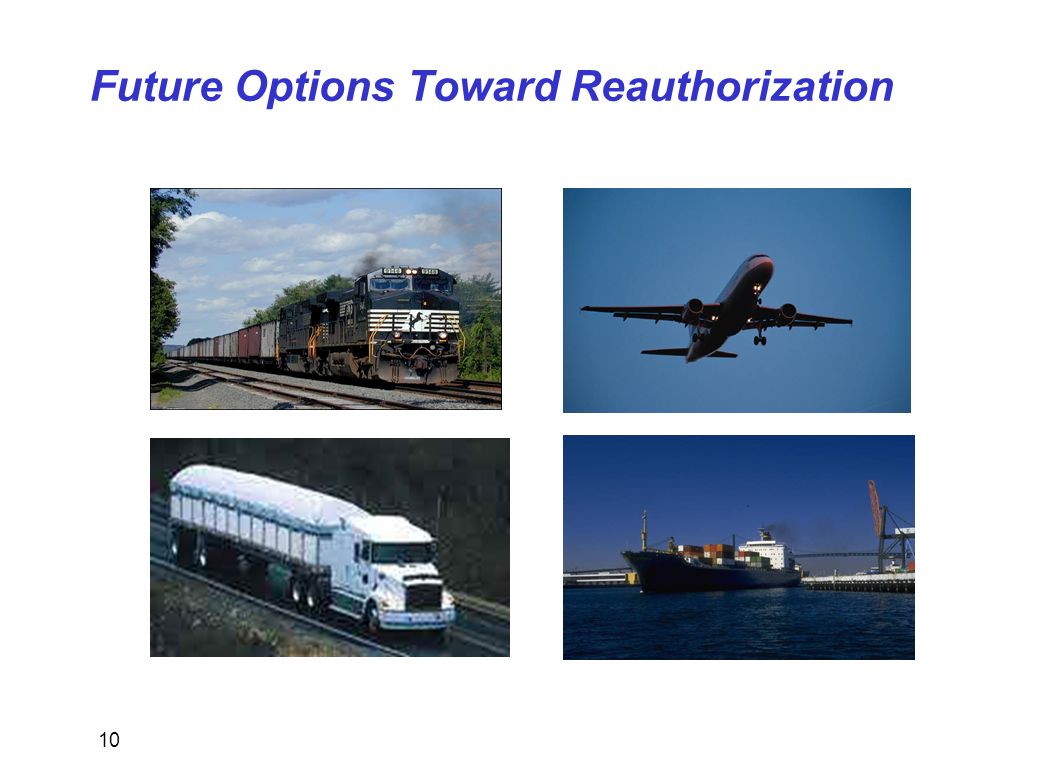 Future Options Toward Reauthorization

10